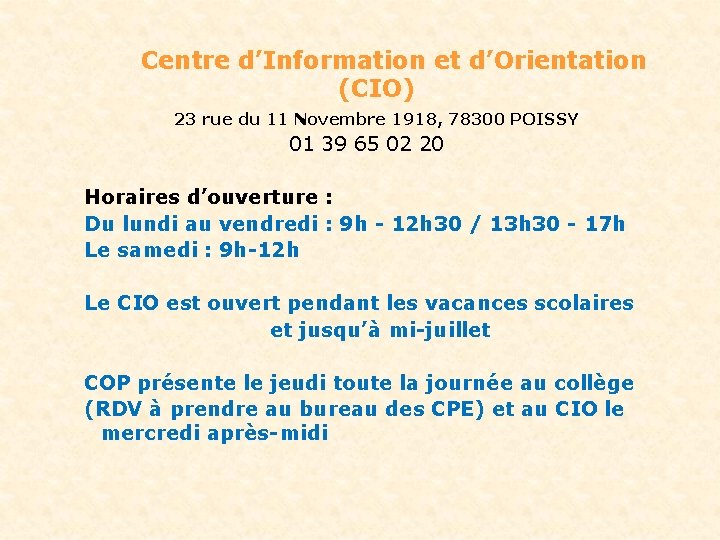 Centre d’Information et d’Orientation (CIO)

23 rue du 11 Novembre 1918, 78300 POISSY
01 39 65 02 20

Horaires d’ouverture :
Du lundi au vendredi : 9h - 12h30 / 13h30 - 17h
Le samedi : 9h-12h

Le CIO est ouvert pendant les vacances scolaires et jusqu’à mi-juillet

COP présente le jeudi toute la journée au collège (RDV à prendre au bureau des CPE) et au CIO le mercredi après-midi